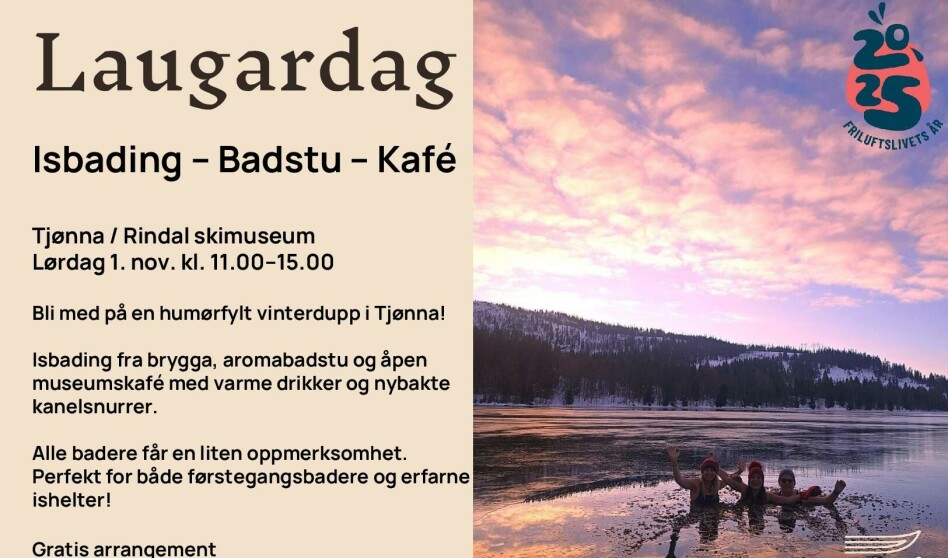 Laugardag

Isbading – Badstu – Kafé

Tjønna / Rindal skimuseum
Lørdag 1. nov. kl. 11.00–15.00

Bli med på en humørfylt vinterdupp i Tjønna!

Isbading fra brygga, aromabadstu og åpen museumskafé med varme drikker og nybakte kanelsnurrer.

Alle badere får en liten oppmerksomhet. Perfekt for både førstegangsbadere og erfarne ishelter!

Gratis arrangement

2025
FRILUFTSLIVETS ÅR